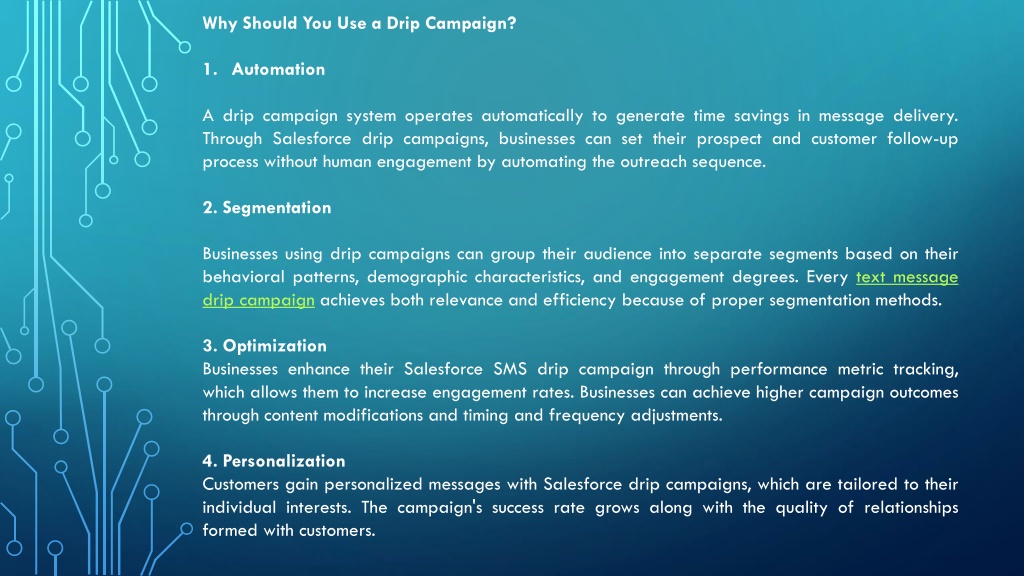 Why Should You Use a Drip Campaign?

1. Automation

A drip campaign system operates automatically to generate time savings in message delivery. Through Salesforce drip campaigns, businesses can set their prospect and customer follow-up process without human engagement by automating the outreach sequence.

2. Segmentation

Businesses using drip campaigns can group their audience into separate segments based on their behavioral patterns, demographic characteristics, and engagement degrees. Every text message drip campaign achieves both relevance and efficiency because of proper segmentation methods.

3. Optimization
Businesses enhance their Salesforce SMS drip campaign through performance metric tracking, which allows them to increase engagement rates. Businesses can achieve higher campaign outcomes through content modifications and timing and frequency adjustments.

4. Personalization
Customers gain personalized messages with Salesforce drip campaigns, which are tailored to their individual interests. The campaign's success rate grows along with the quality of relationships formed with customers.